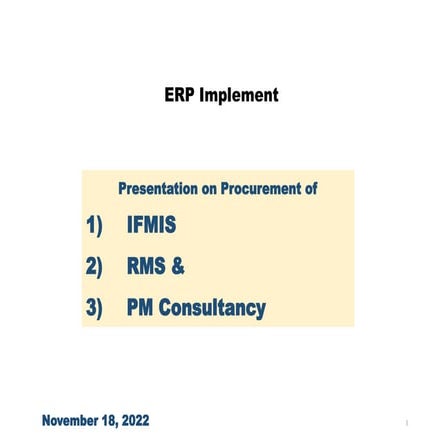 ERP Implement

Presentation on Procurement of

1) IFMIS

2) RMS &

3) PM Consultancy

November 18, 2022

1